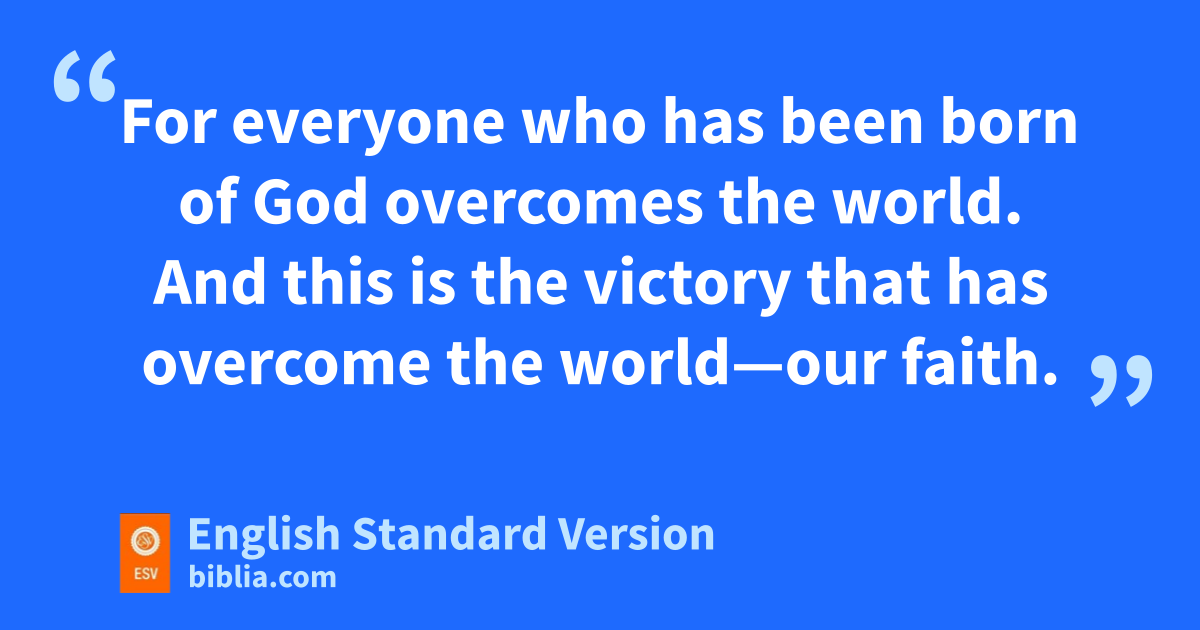 “For everyone who has been born of God overcomes the world. And this is the victory that has overcome the world—our faith.”

ESV

English Standard Version
biblia.com